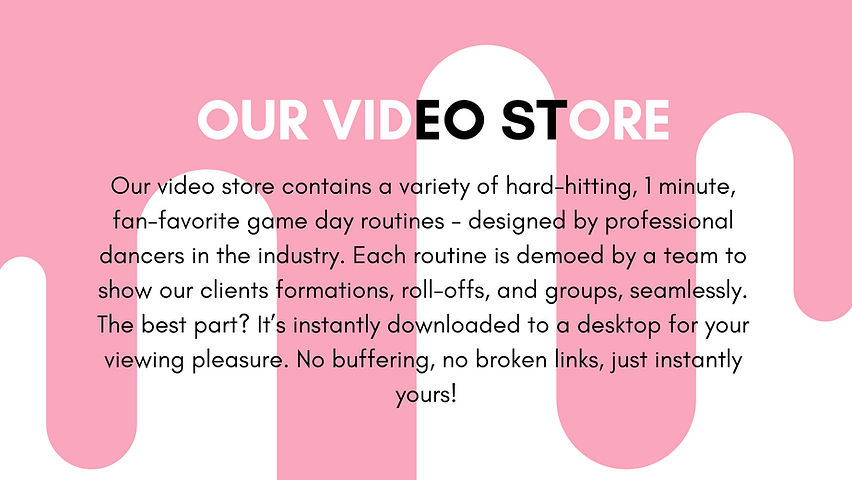 OUR VIDEO STORE

Our video store contains a variety of hard-hitting, 1 minute, fan-favorite game day routines - designed by professional dancers in the industry. Each routine is demoed by a team to show our clients formations, roll-offs, and groups, seamlessly. The best part? It's instantly downloaded to a desktop for your viewing pleasure. No buffering, no broken links, just instantly yours!